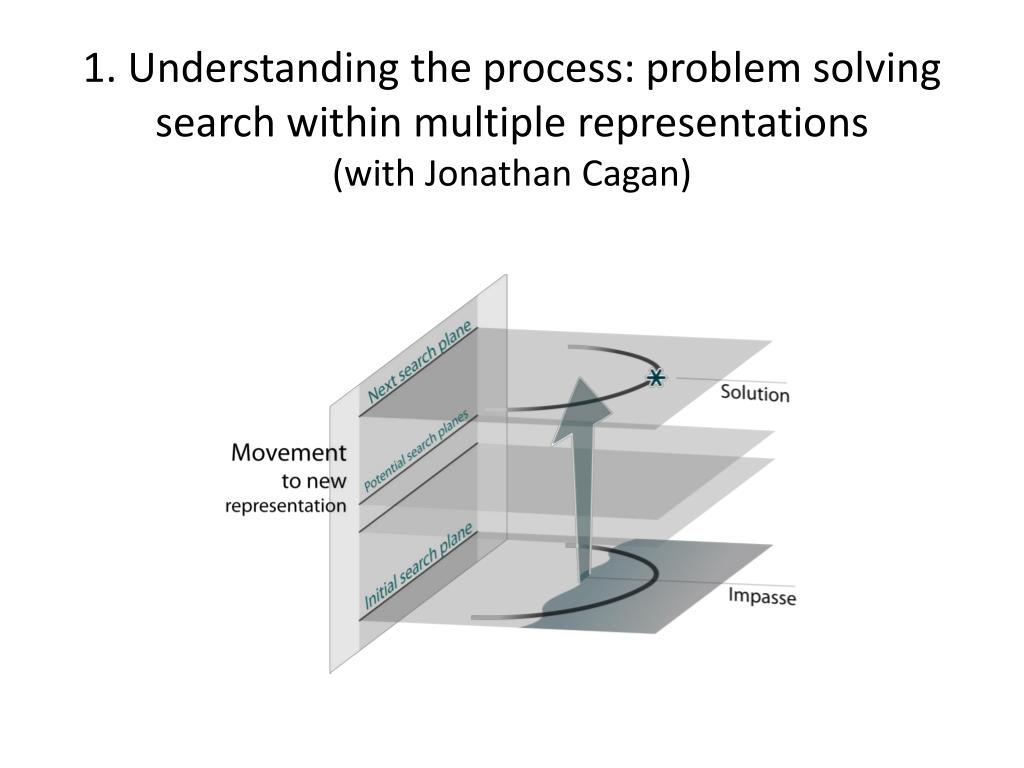 1. Understanding the process: problem solving search within multiple representations
(with Jonathan Cagan)

Next search plane
Potential search planes
Initial search plane
Movement to new representation
Solution
Impasse